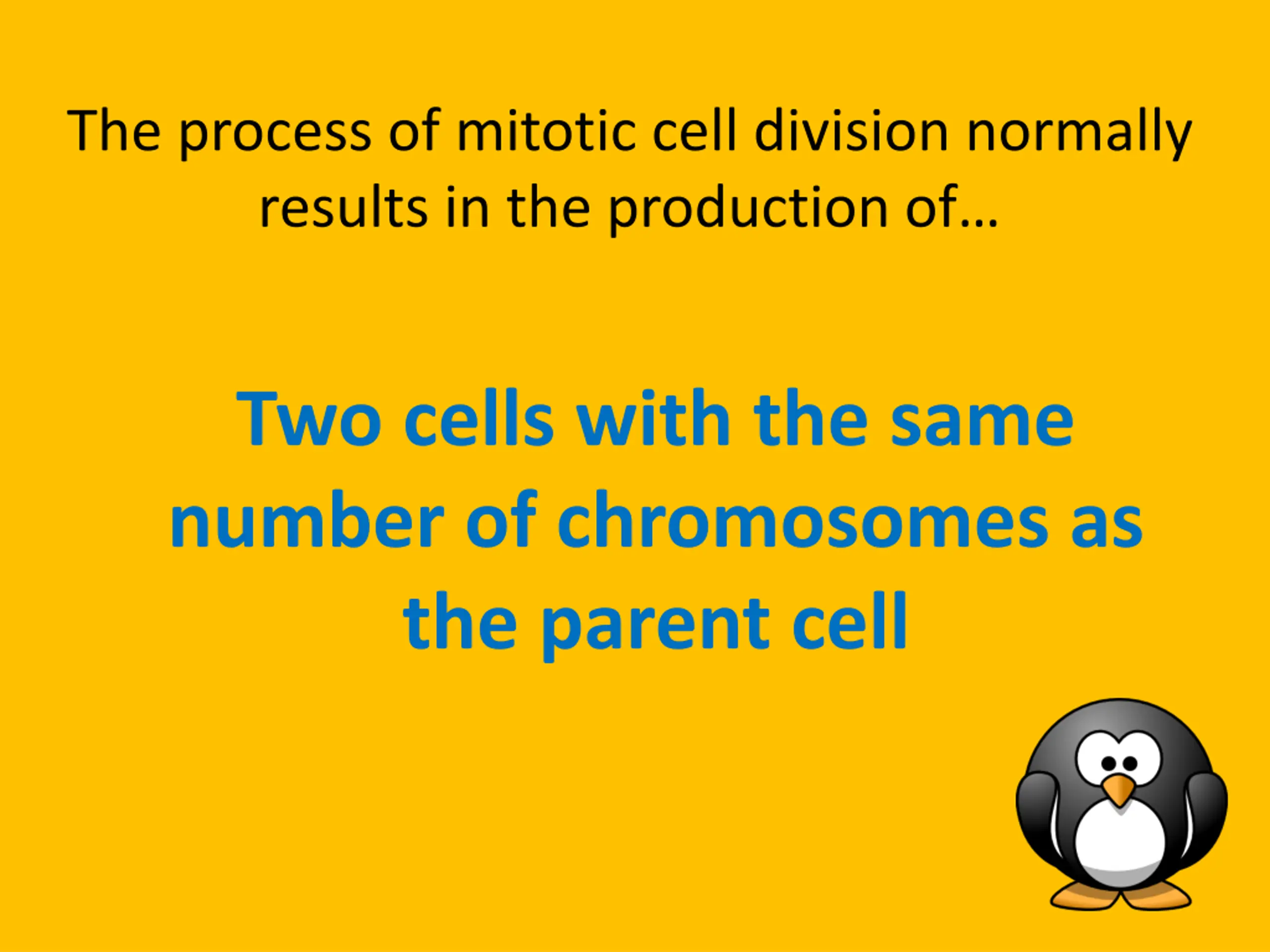 The process of mitotic cell division normally results in the production of…

Two cells with the same number of chromosomes as the parent cell